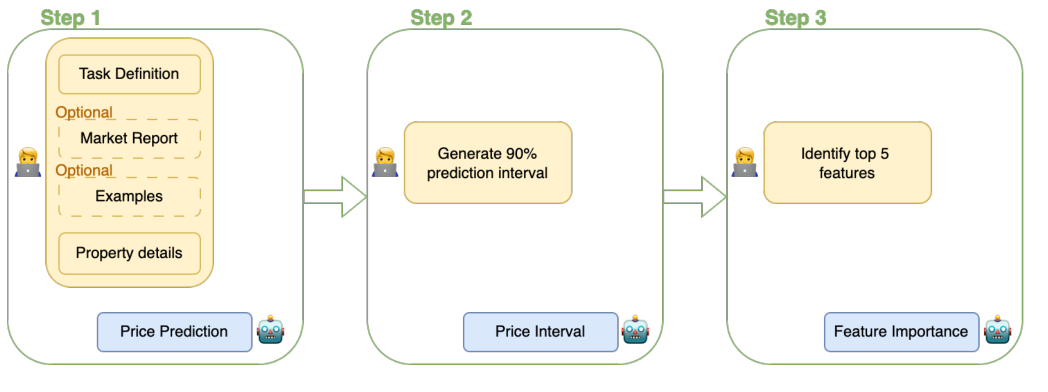 Step 1

Task Definition

Optional
Market Report

Optional
Examples

Property details

Price Prediction

Step 2

Generate 90% prediction interval

Price Interval

Step 3

Identify top 5 features

Feature Importance